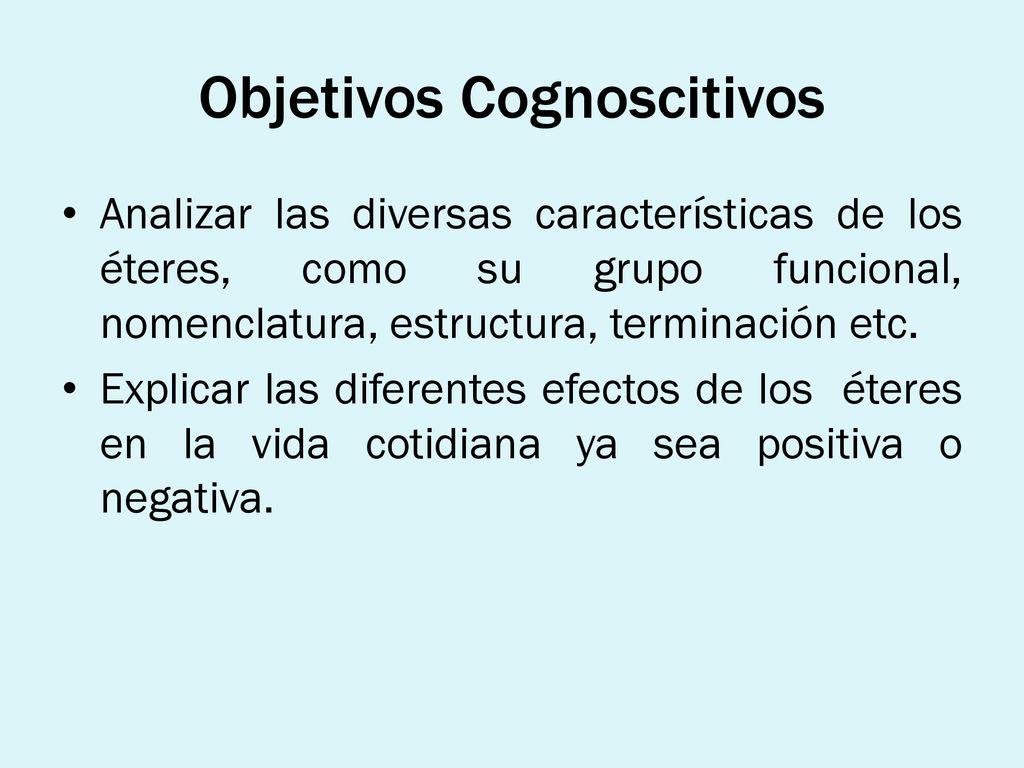 Objetivos Cognoscitivos

• Analizar las diversas características de los éteres, como su grupo funcional, nomenclatura, estructura, terminación etc.

• Explicar las diferentes efectos de los éteres en la vida cotidiana ya sea positiva o negativa.